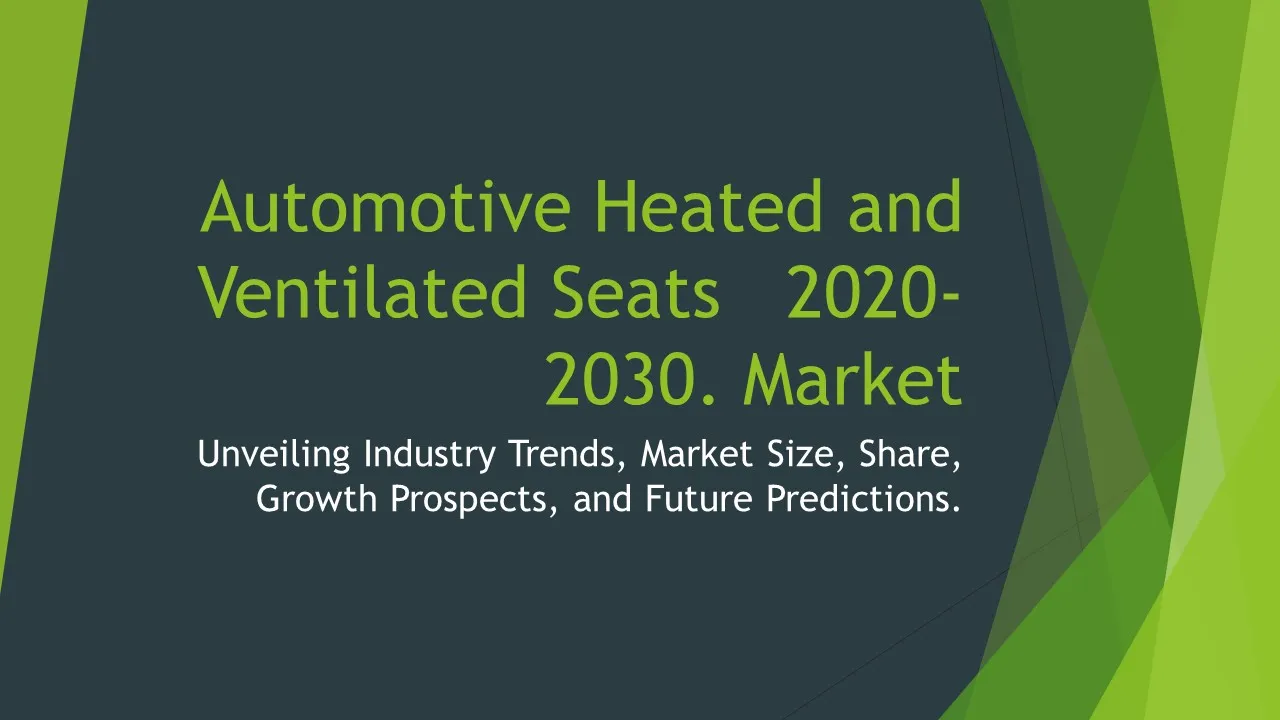 Automotive Heated and Ventilated Seats 2020-2030. Market

Unveiling Industry Trends, Market Size, Share, Growth Prospects, and Future Predictions.